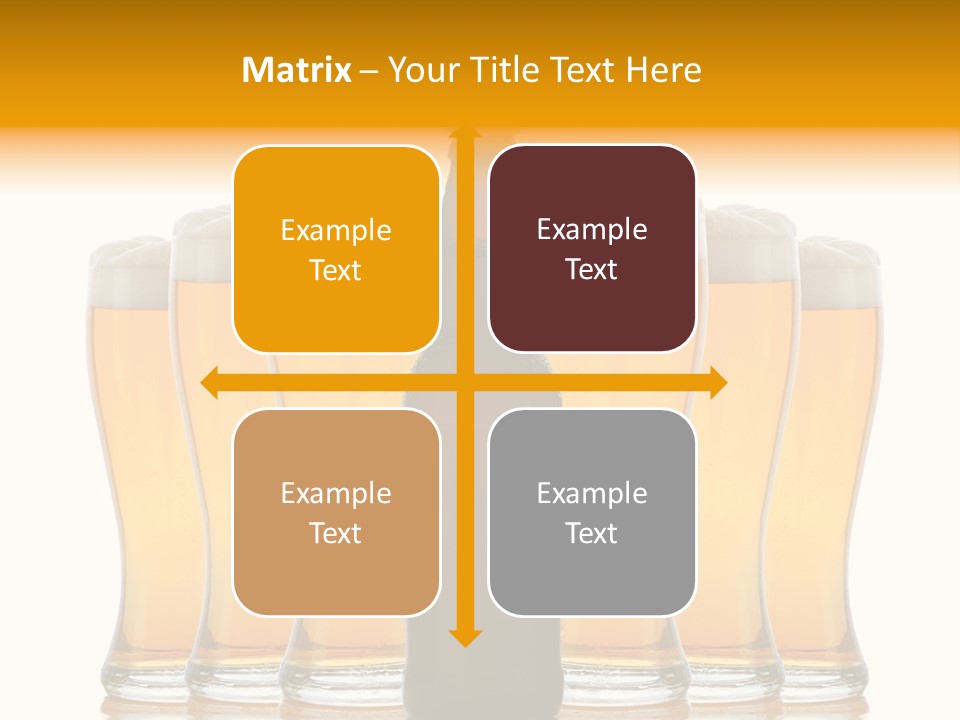 Matrix – Your Title Text Here

Example Text

Example Text

Example Text

Example Text